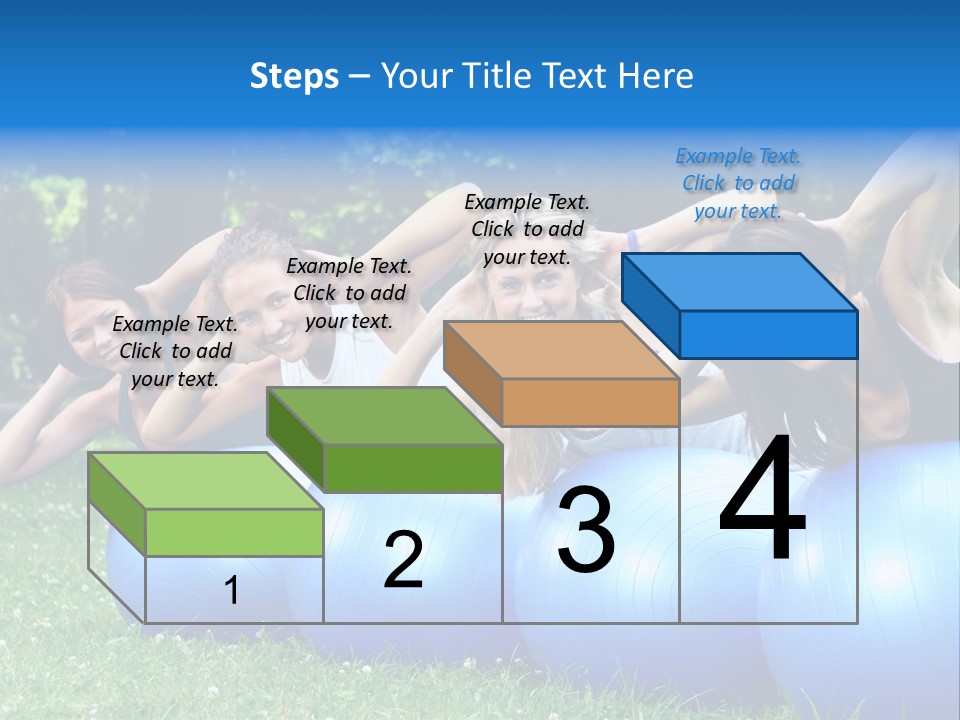 Steps – Your Title Text Here

Example Text. Click to add your text.

Example Text. Click to add your text.

Example Text. Click to add your text.

Example Text. Click to add your text.

1

2

3

4